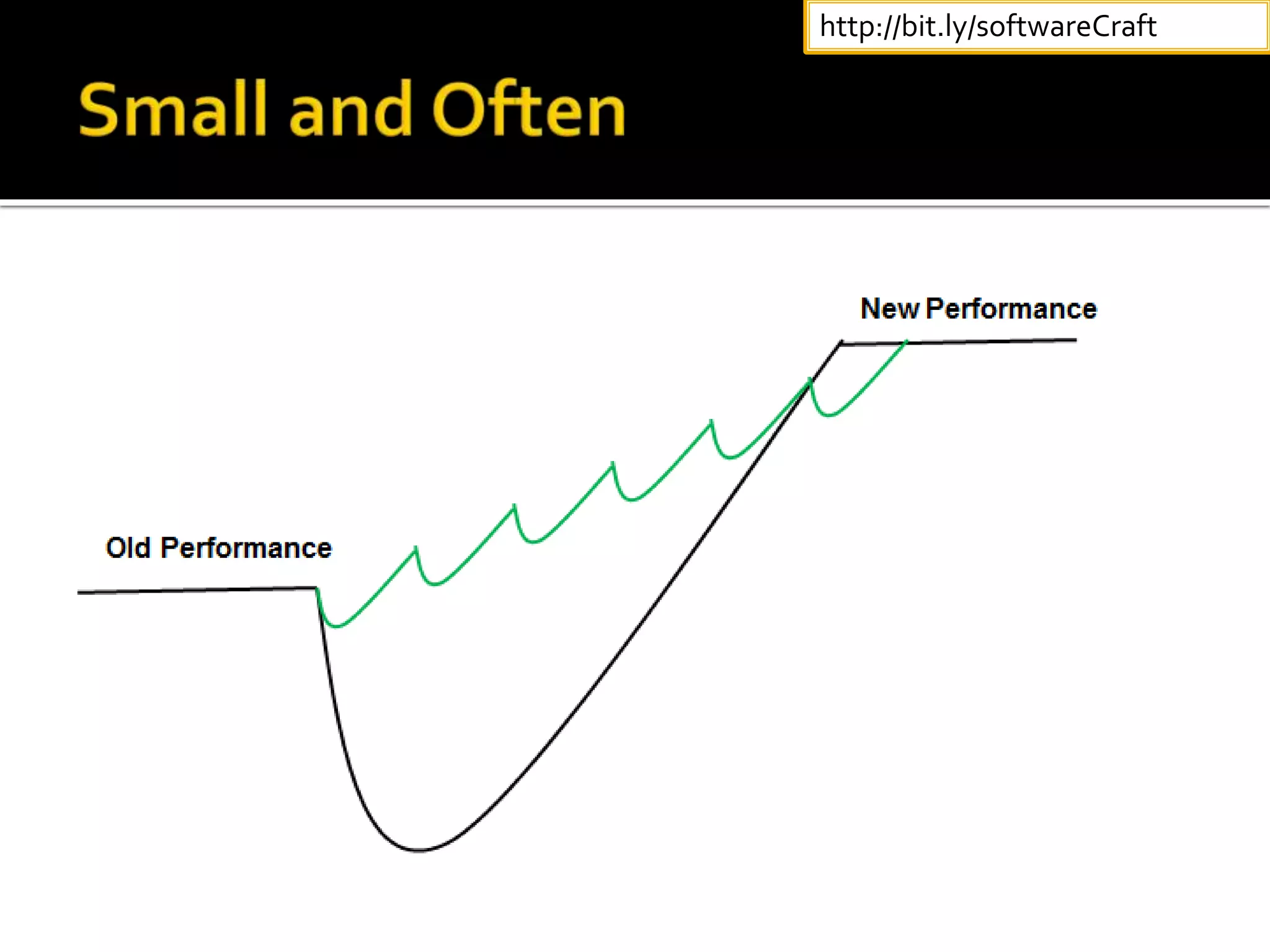 http://bit.ly/softwareCraft

Small and Often

New Performance

Old Performance